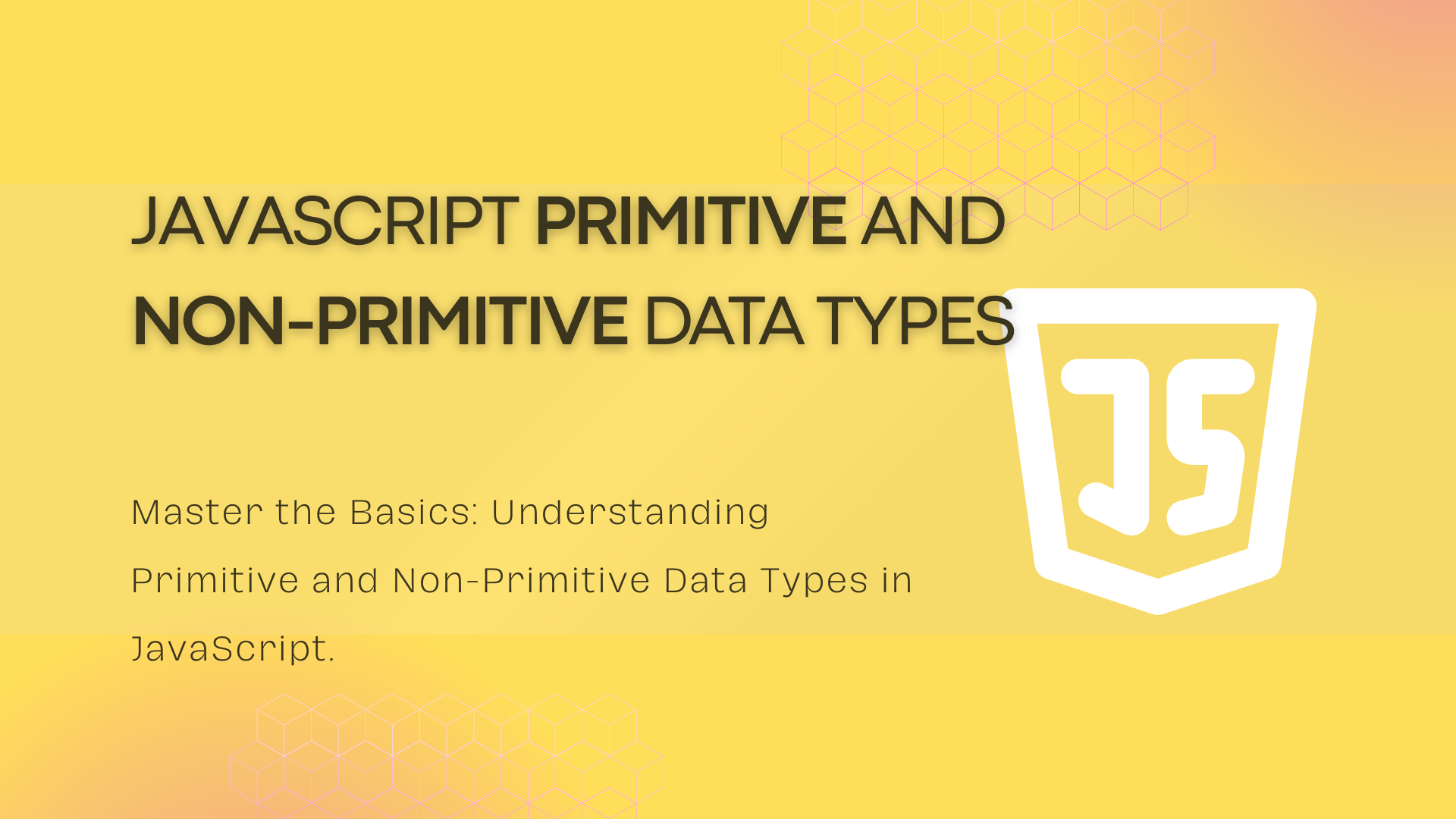 JAVASCRIPT PRIMITIVE AND NON-PRIMITIVE DATA TYPES

JS

Master the Basics: Understanding Primitive and Non-Primitive Data Types in JavaScript.